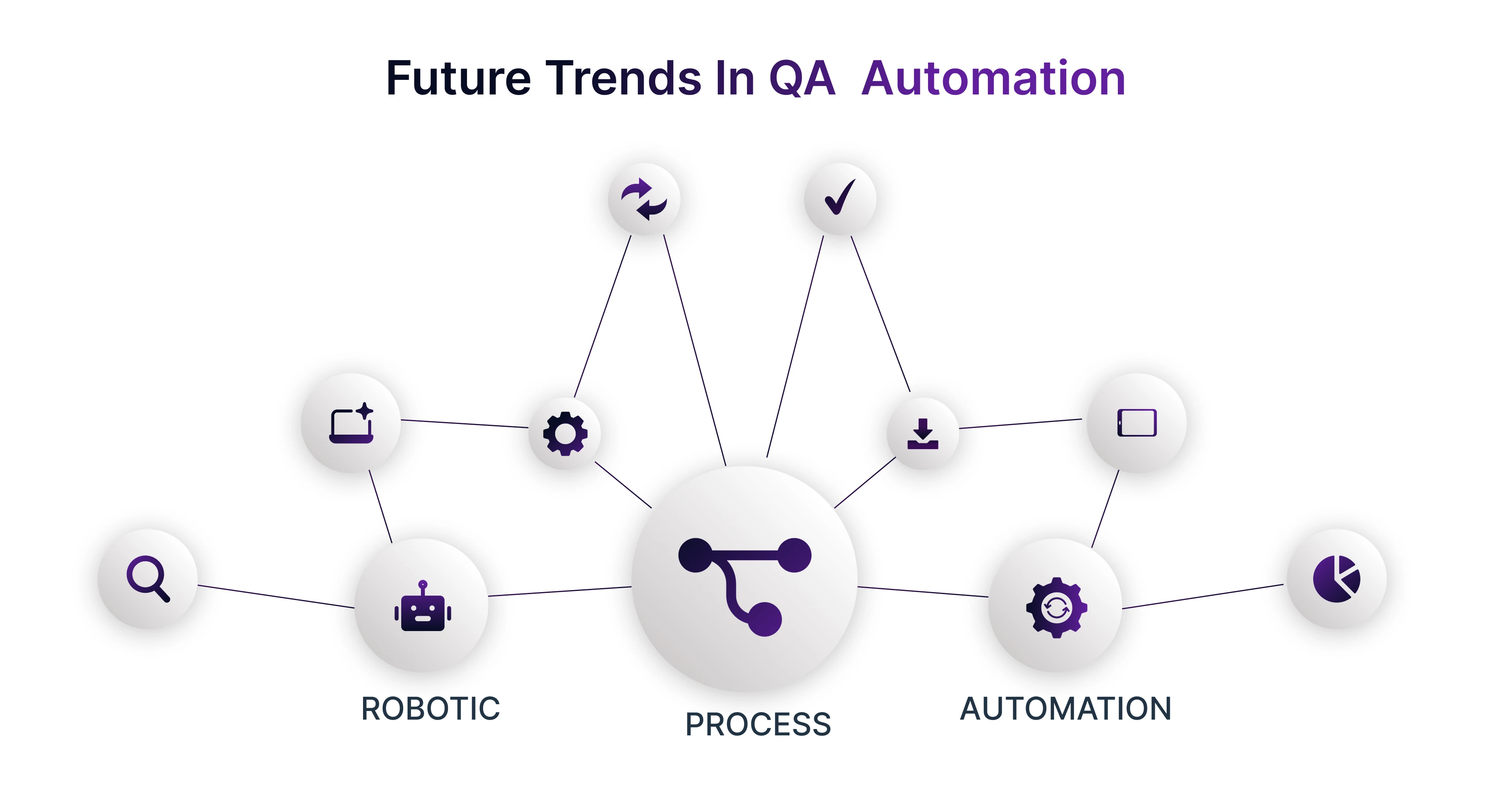 Future Trends In QA Automation

ROBOTIC

PROCESS

AUTOMATION